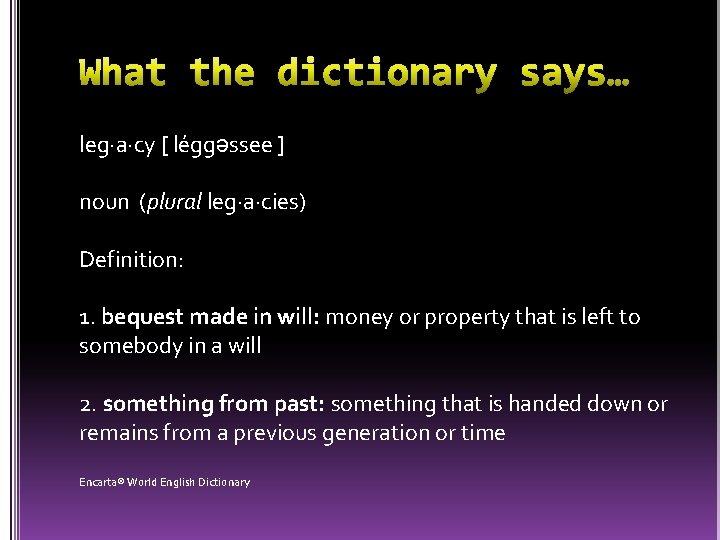 What the dictionary says…

leg·a·cy [ léggəssee ]

noun (plural leg·a·cies)

Definition:

1. bequest made in will: money or property that is left to somebody in a will

2. something from past: something that is handed down or remains from a previous generation or time

Encarta® World English Dictionary